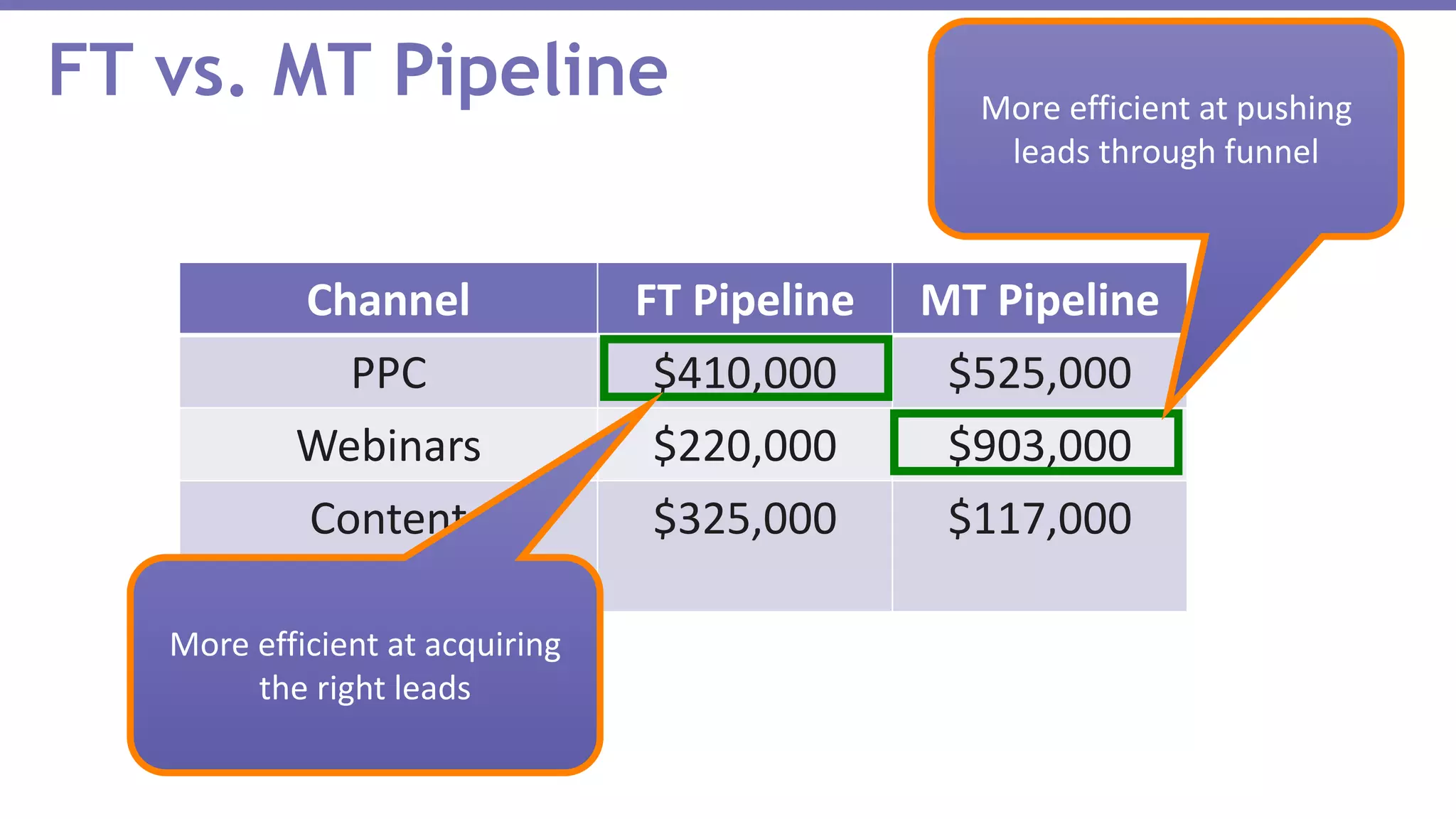 FT vs. MT Pipeline

More efficient at pushing leads through funnel

| Channel | FT Pipeline | MT Pipeline |
|---|---|---|
| PPC | \$410,000 | \$525,000 |
| Webinars | \$220,000 | \$903,000 |
| Content | \$325,000 | \$117,000 |

More efficient at acquiring the right leads